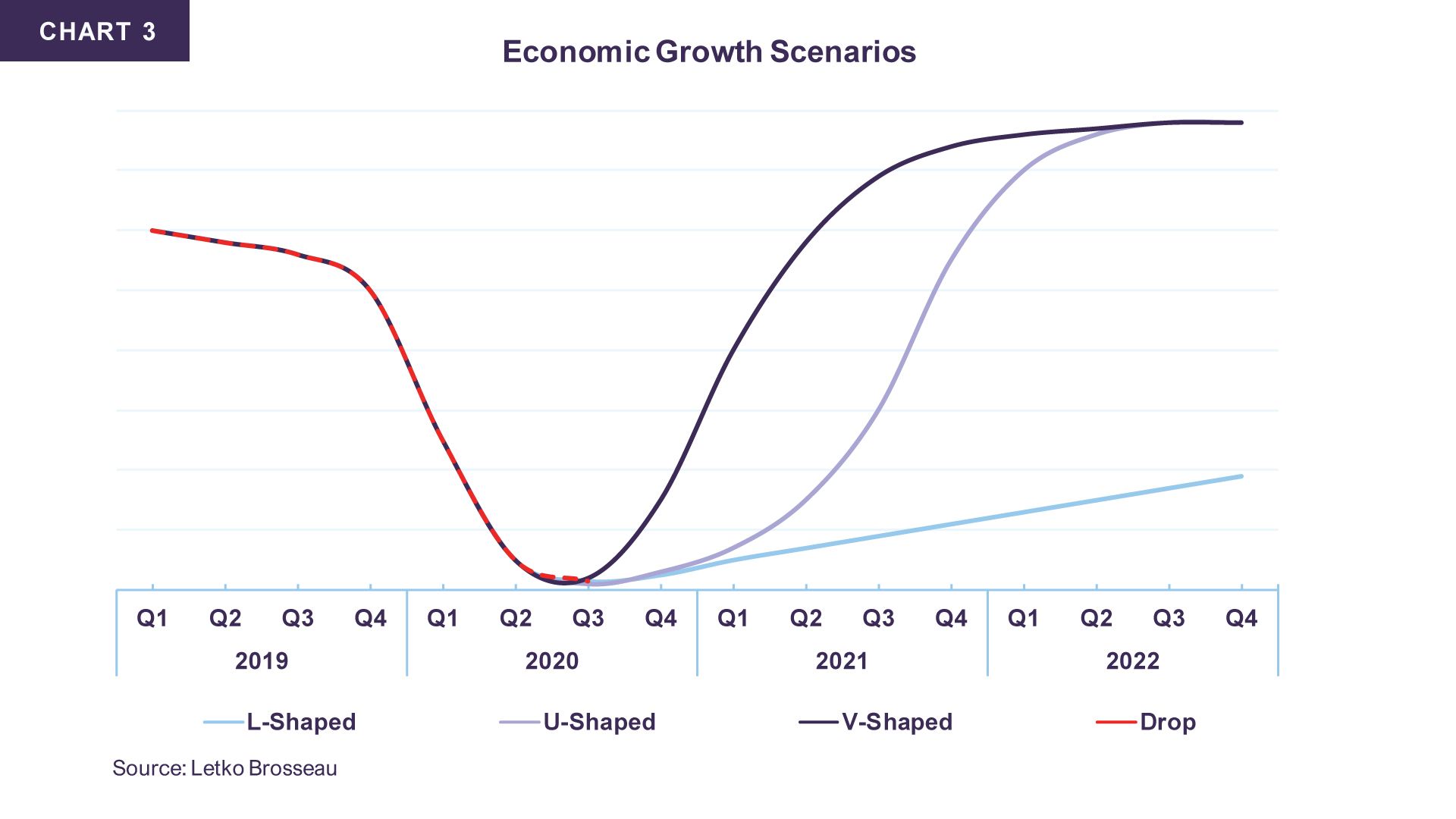 CHART 3

Economic Growth Scenarios

Q1 Q2 Q3 Q4 Q1 Q2 Q3 Q4 Q1 Q2 Q3 Q4 Q1 Q2 Q3 Q4

2019 2020 2021 2022

L-Shaped U-Shaped V-Shaped Drop

Source: Letko Brosseau